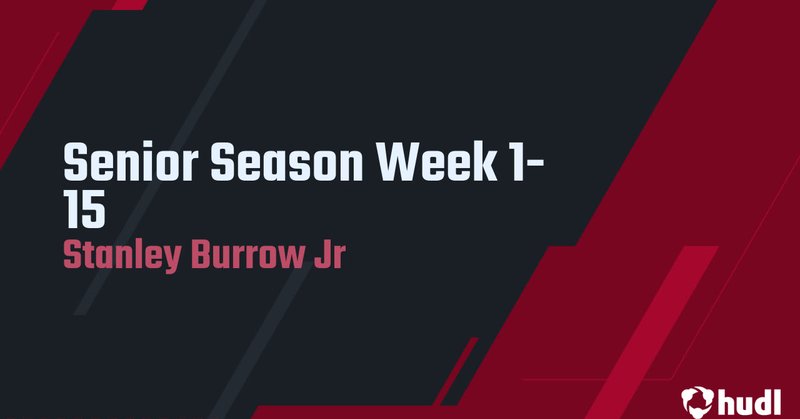 Senior Season Week 1-15
Stanley Burrow Jr

hudl